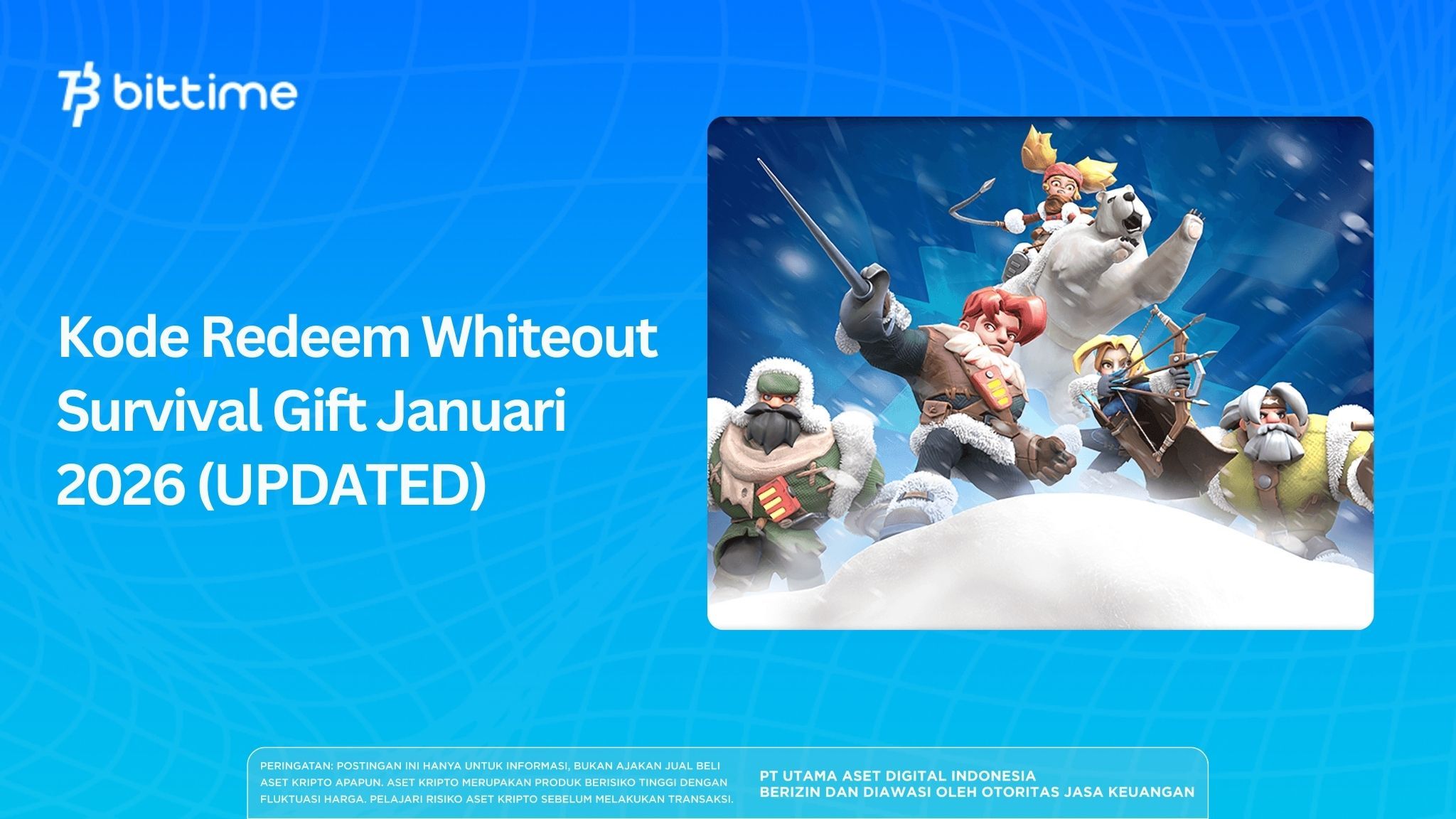 bittime

Kode Redeem Whiteout Survival Gift Januari 2026 (UPDATED)

PERINGATAN: POSTINGAN INI HANYA UNTUK INFORMASI, BUKAN AJAKAN JUAL BELI ASET KRIPTO APAPUN. ASET KRIPTO MERUPAKAN PRODUK BERISIKO TINGGI DENGAN FLUKTUASI HARGA. PELAJARI RISIKO ASET KRIPTO SEBELUM MELAKUKAN TRANSAKSI.

PT UTAMA ASET DIGITAL INDONESIA
BERIZIN DAN DIAWASI OLEH OTORITAS JASA KEUANGAN